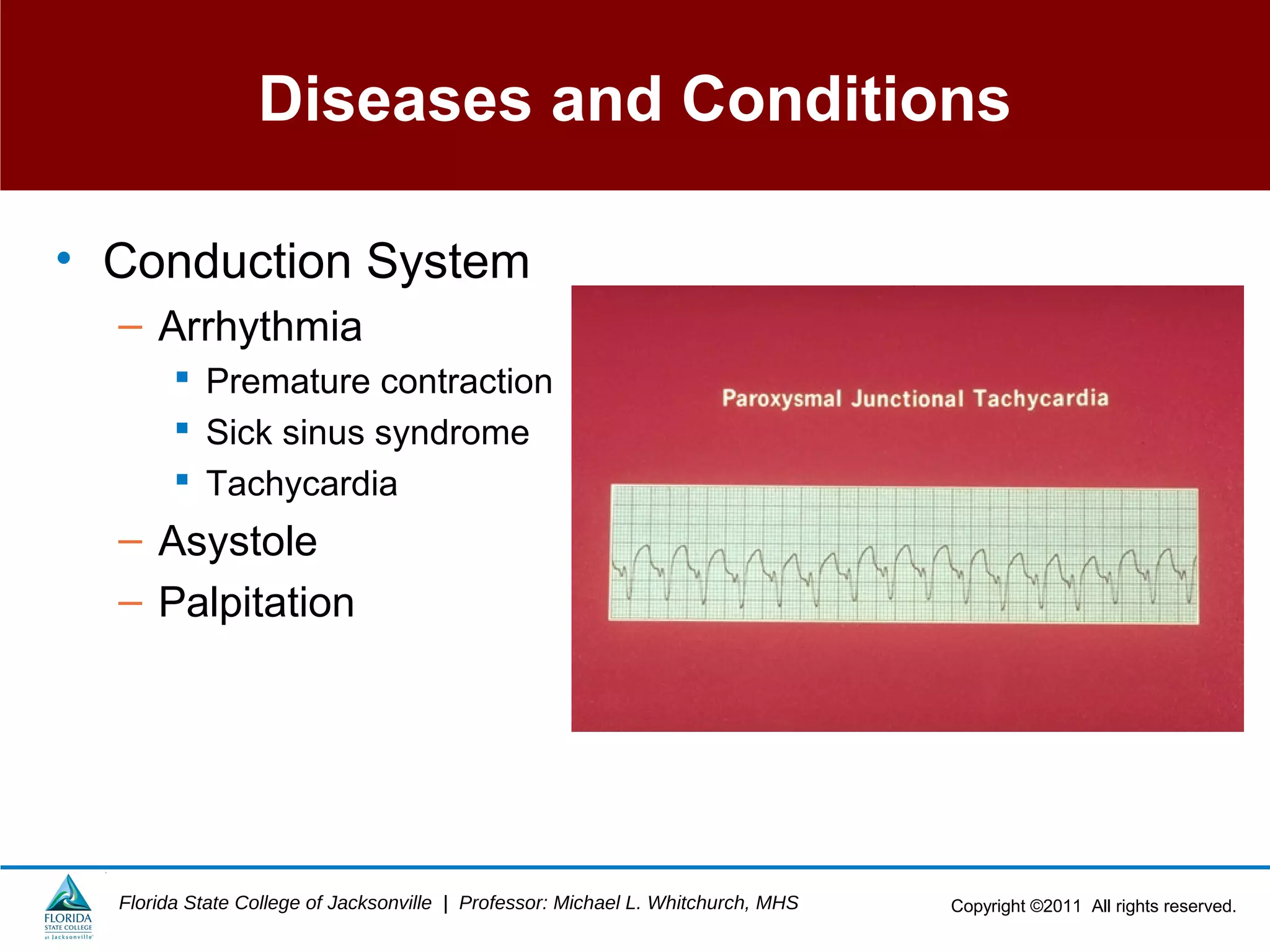 Diseases and Conditions

• Conduction System
– Arrhythmia
▪ Premature contraction
▪ Sick sinus syndrome
▪ Tachycardia
– Asystole
– Palpitation

Paroxysmal Junctional Tachycardia

FLORIDA STATE COLLEGE at Jacksonville

Florida State College of Jacksonville | Professor: Michael L. Whitchurch, MHS

Copyright ©2011 All rights reserved.